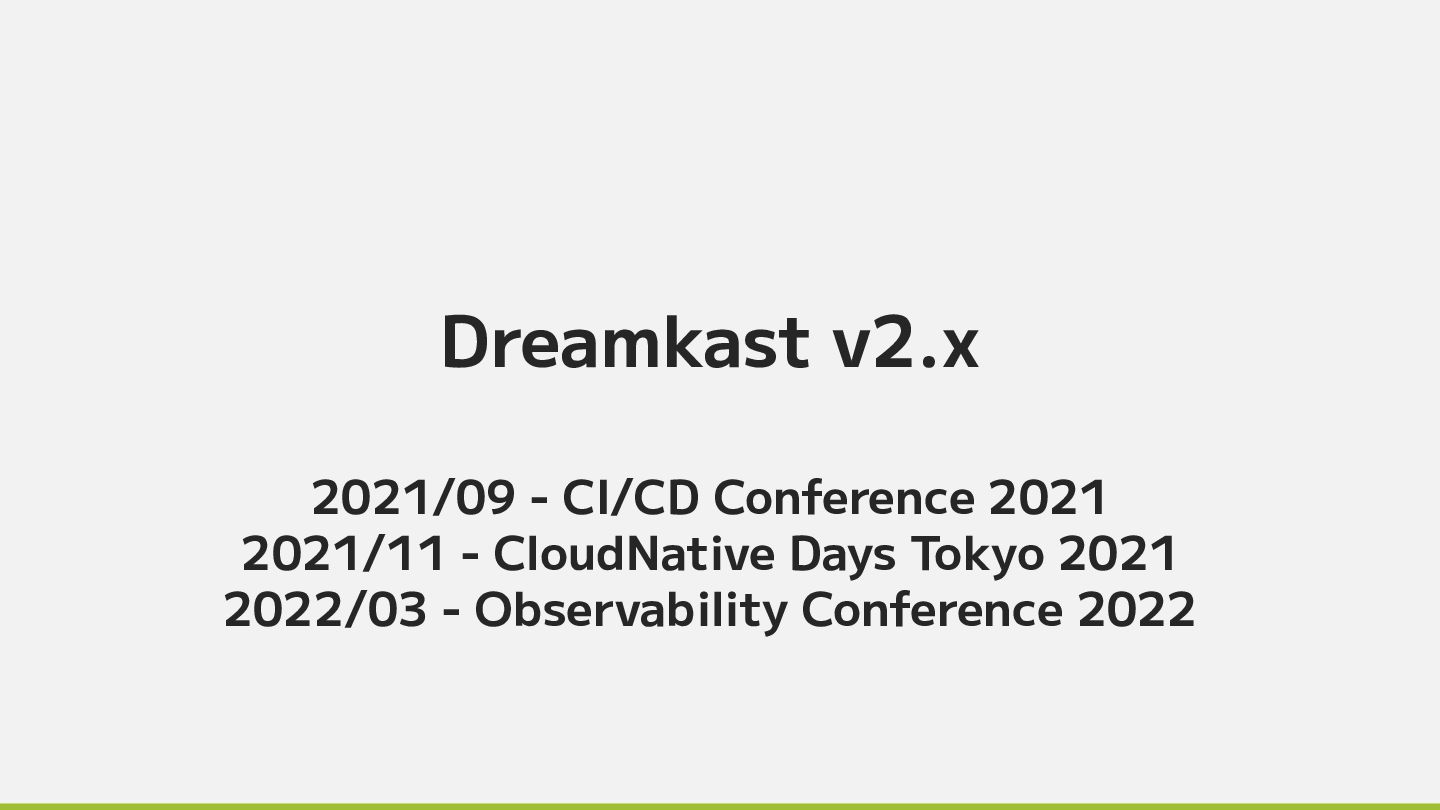 Dreamkast v2.x

2021/09 - CI/CD Conference 2021
2021/11 - CloudNative Days Tokyo 2021
2022/03 - Observability Conference 2022